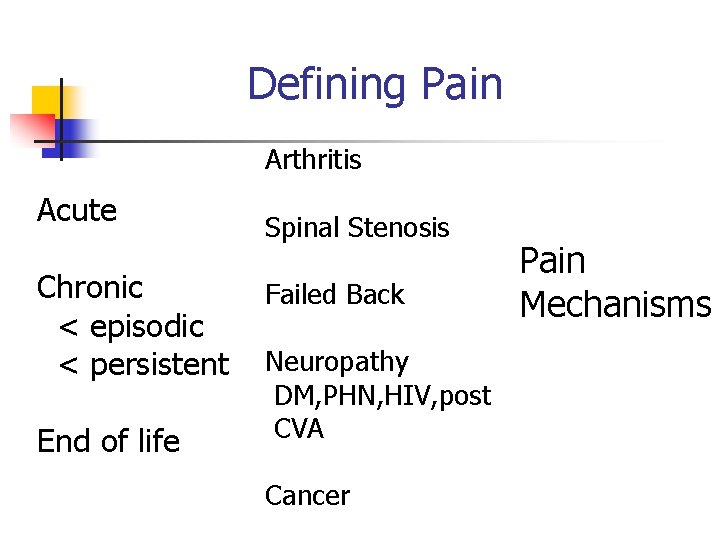 Defining Pain

Acute

Chronic
< episodic
< persistent

End of life

Arthritis

Spinal Stenosis

Failed Back

Neuropathy
DM,PHN,HIV,post CVA

Cancer

Pain Mechanisms